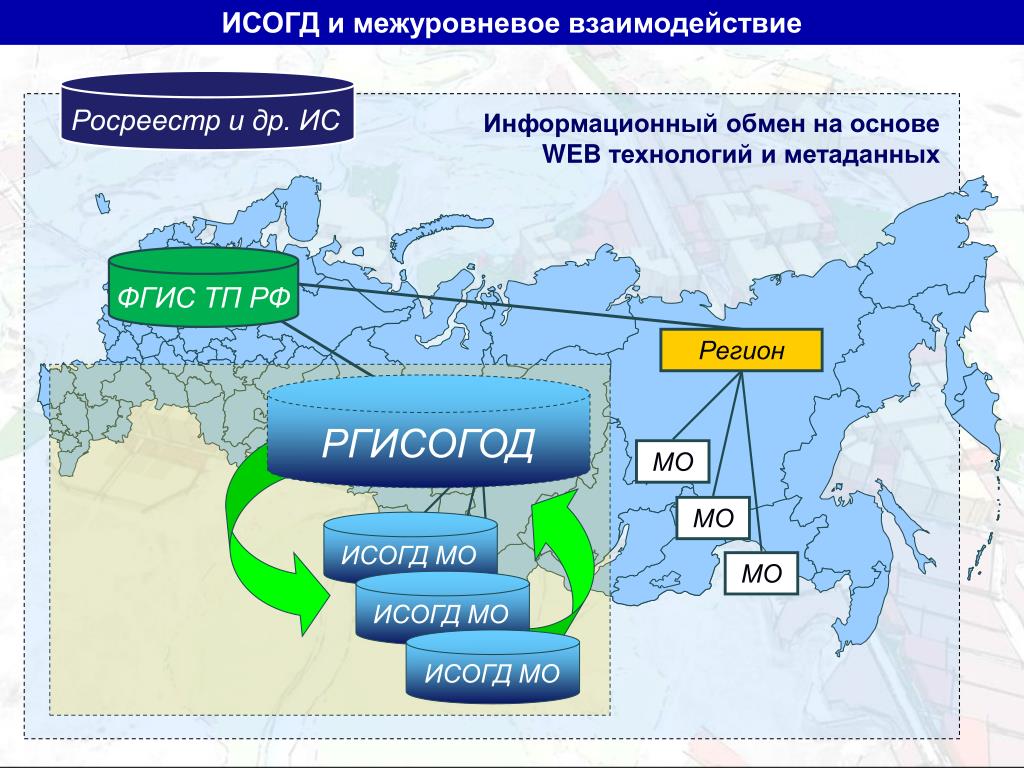 ИСОГД и межуровневое взаимодействие

Росреестр и др. ИС

Информационный обмен на основе WEB технологий и метаданных

ФГИС ТП РФ

Регион

РГИСОГОД

МО

МО

МО

ИСОГД МО

ИСОГД МО

ИСОГД МО